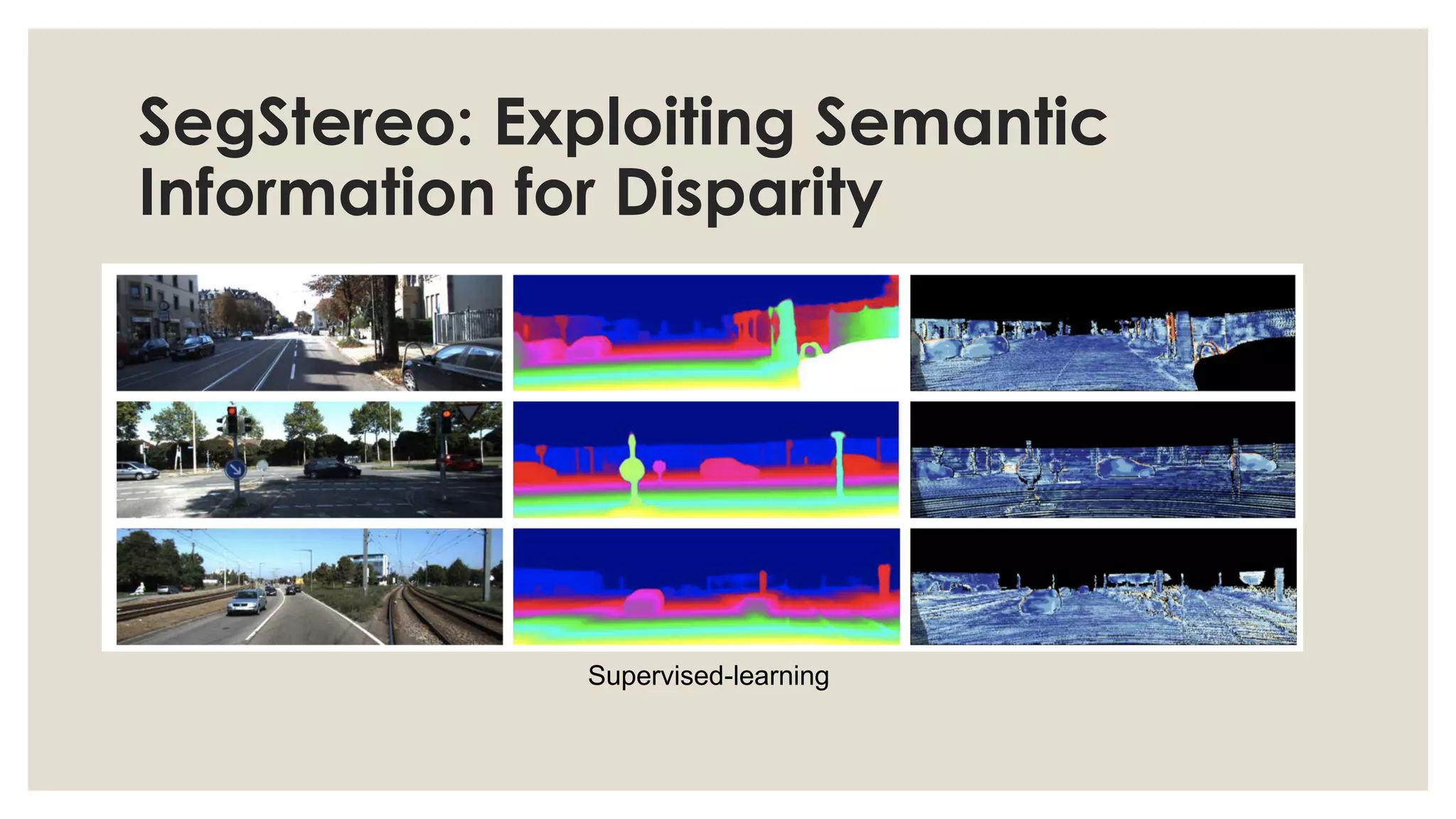 SegStereo: Exploiting Semantic Information for Disparity

Supervised-learning